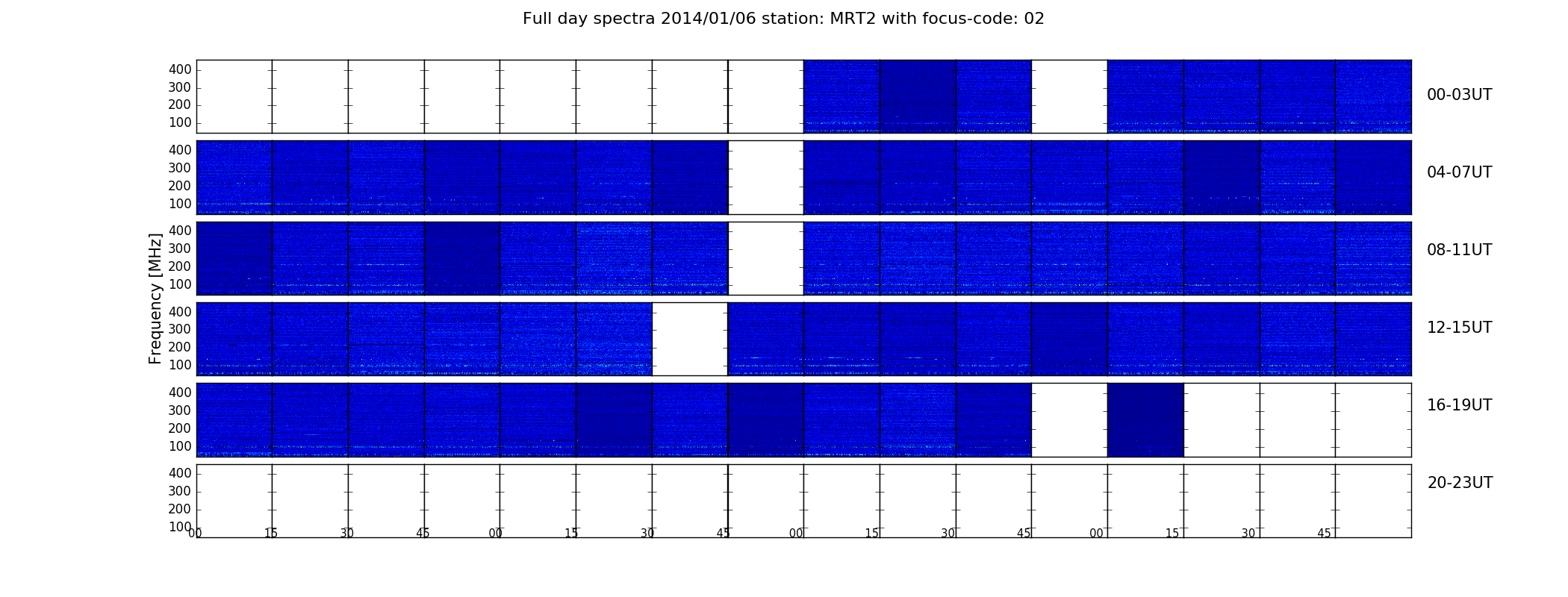 Full day spectra 2014/01/06 station: MRT2 with focus-code: 02

Frequency [MHz]

400
300
200
100

00-03UT

400
300
200
100

04-07UT

400
300
200
100

08-11UT

400
300
200
100

12-15UT

400
300
200
100

16-19UT

400
300
200
100

20-23UT

00 15 30 45 00 15 30 45 00 15 30 45 00 15 30 45